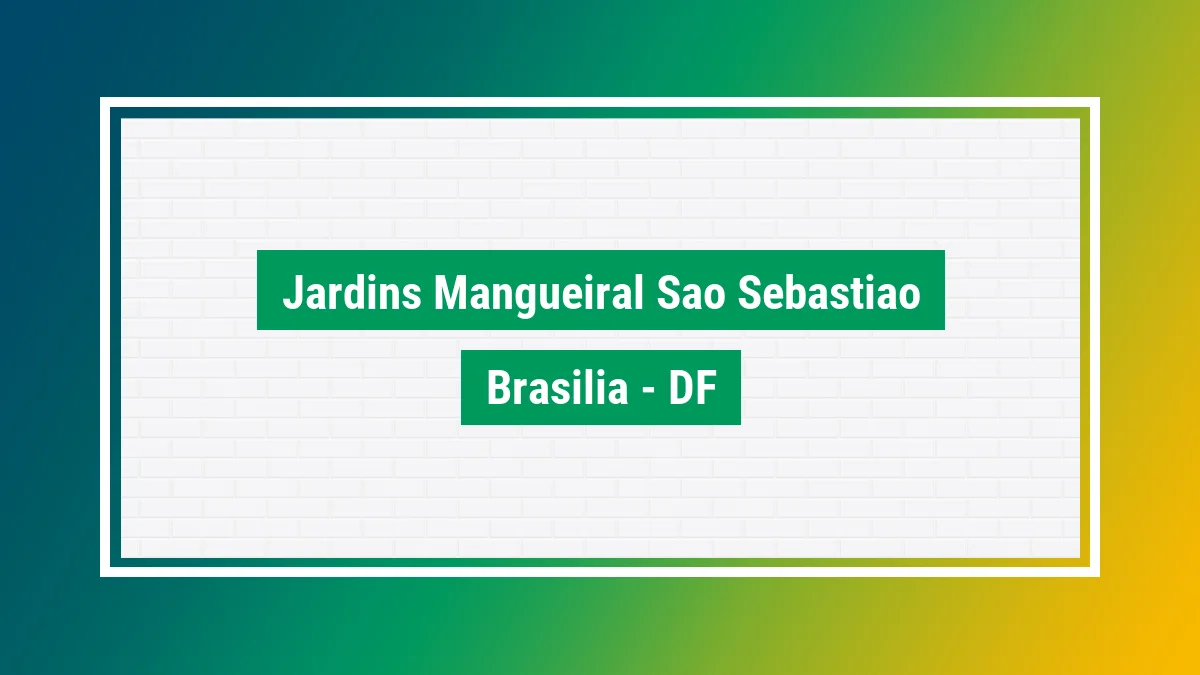 Jardins Mangueiral Sao Sebastiao

Brasilia - DF